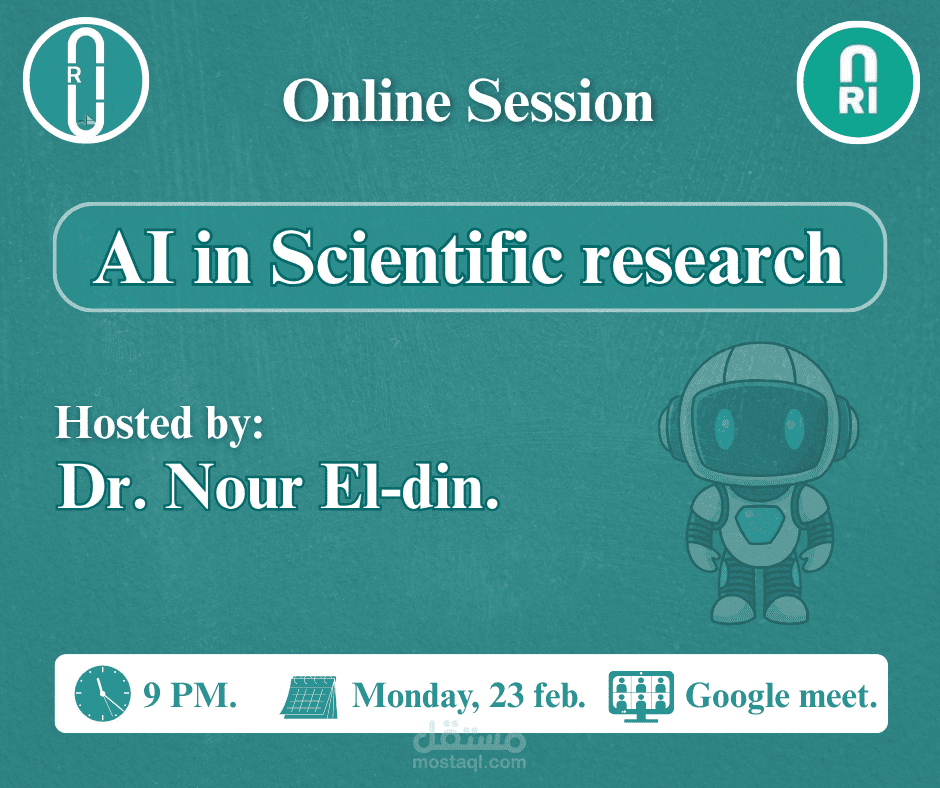 R

Online Session

RI

AI in Scientific research

Hosted by:
Dr. Nour El-din.

9 PM. Monday, 23 feb. Google meet.

مستقل
mostaql.com